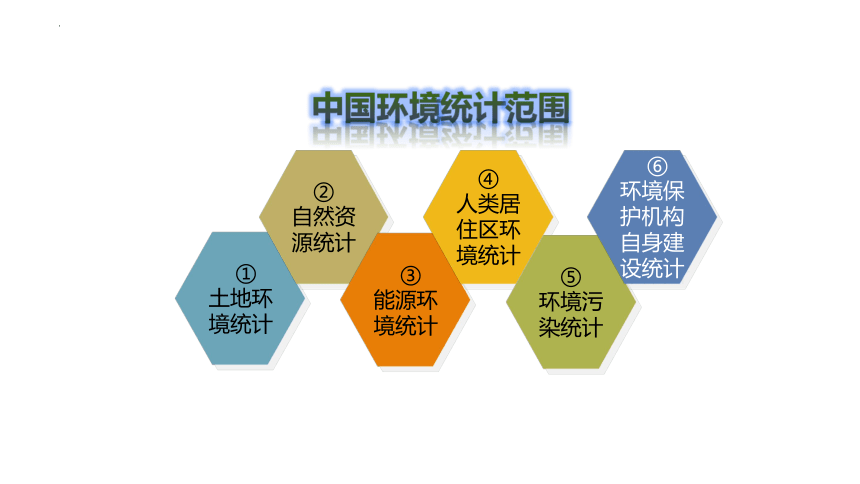 中国环境统计范围

①
土地环境统计

②
自然资源统计

③
能源环境统计

④
人类居住区环境统计

⑤
环境污染统计

⑥
环境保护机构自身建设统计